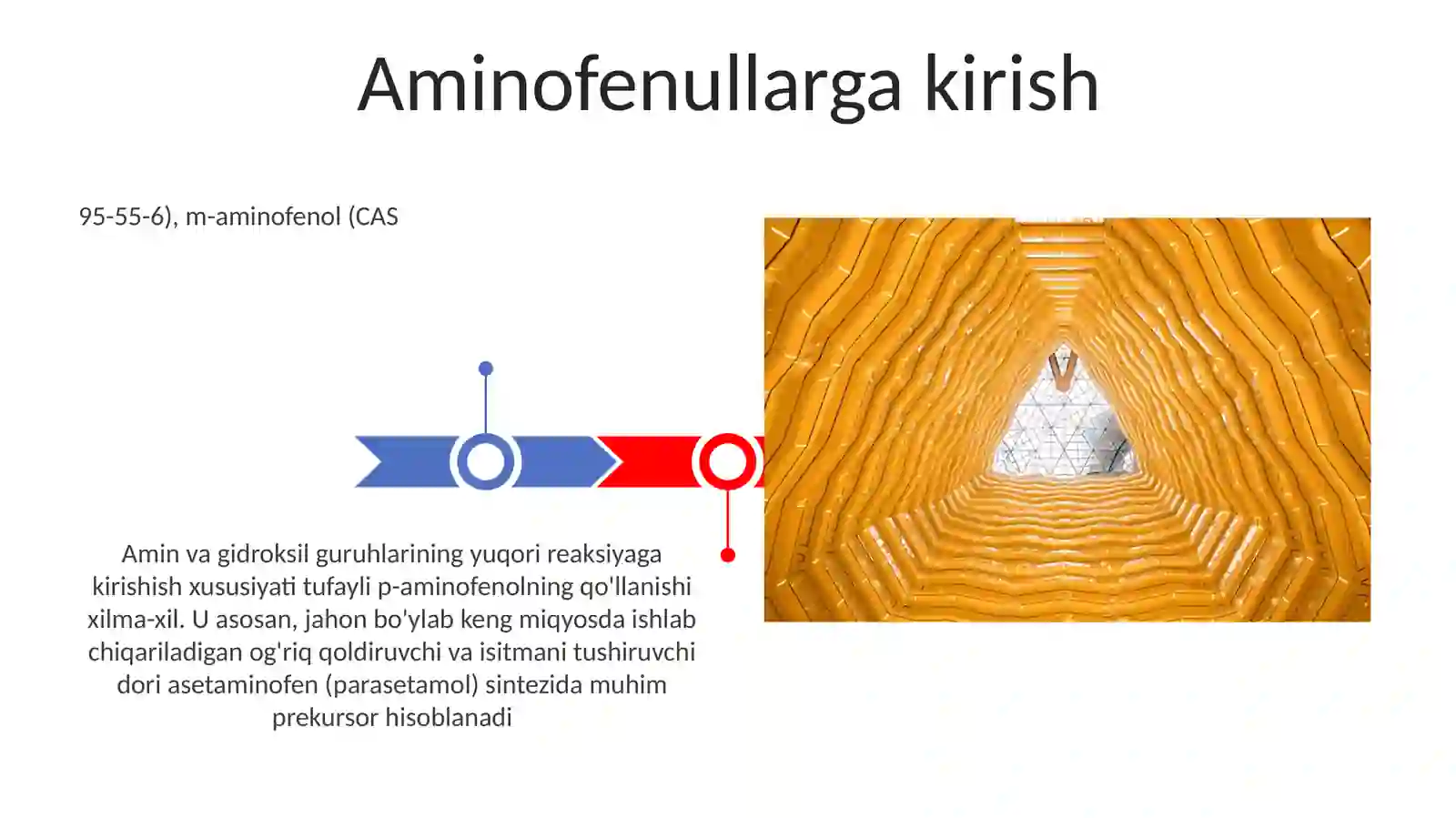 Aminofenullarga kirish

95-55-6), m-aminofenol (CAS

Amin va gidroksil guruhlarining yuqori reaksiyaga kirishish xususiyati tufayli p-aminofenolning qo'llanishi xilma-xil. U asosan, jahon bo'ylab keng miqyosda ishlab chiqariladigan og'riq qoldiruvchi va isitmani tushiruvchi dori asetaminofen (parasetamol) sintezida muhim prekursor hisoblanadi